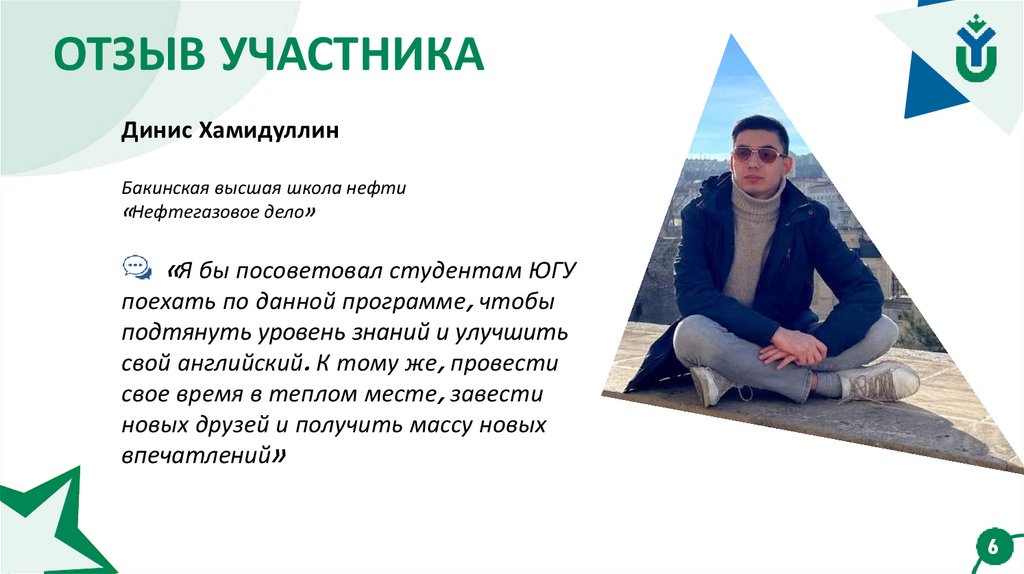 ОТЗЫВ УЧАСТНИКА

Динис Хамидуллин

Бакинская высшая школа нефти
«Нефтегазовое дело»

«Я бы посоветовал студентам ЮГУ поехать по данной программе, чтобы подтянуть уровень знаний и улучшить свой английский. К тому же, провести свое время в теплом месте, завести новых друзей и получить массу новых впечатлений»

6